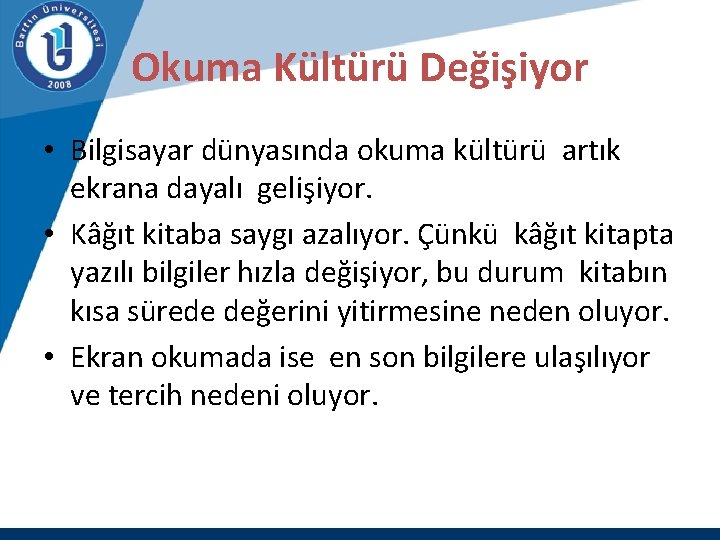 Bartın Üniversitesi
2008

Okuma Kültürü Değişiyor

• Bilgisayar dünyasında okuma kültürü artık ekrana dayalı gelişiyor.
• Kâğıt kitaba saygı azalıyor. Çünkü kâğıt kitapta yazılı bilgiler hızla değişiyor, bu durum kitabın kısa sürede değerini yitirmesine neden oluyor.
• Ekran okumada ise en son bilgilere ulaşılıyor ve tercih nedeni oluyor.